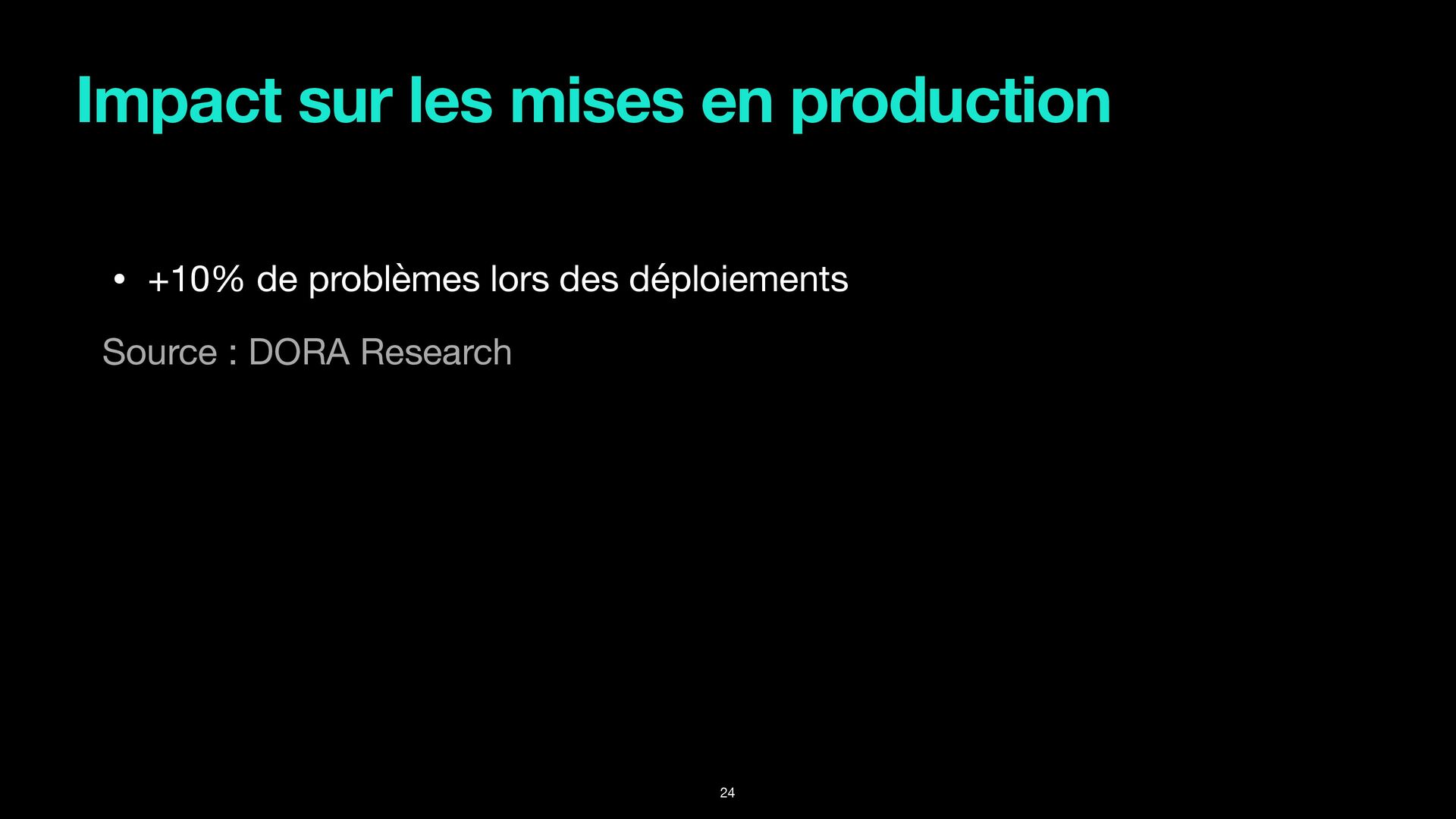 Impact sur les mises en production

• +10% de problèmes lors des déploiements

Source : DORA Research

24